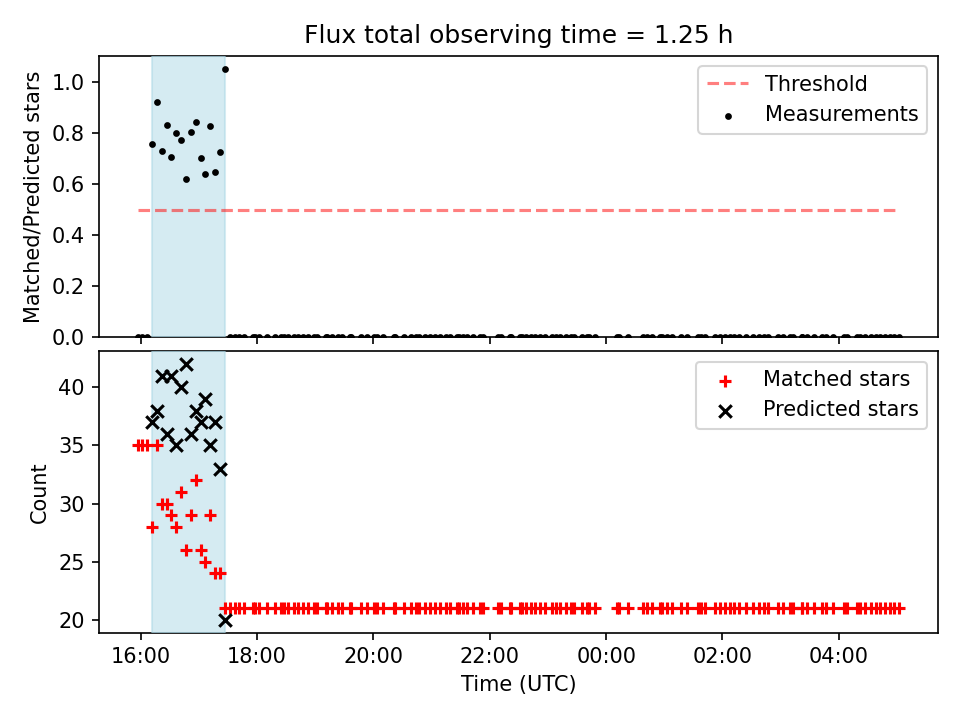 Flux total observing time = 1.25 h

Matched/Predicted stars
1.0
0.8
0.6
0.4
0.2
0.0

Threshold
Measurements

Count
40
35
30
25
20

Matched stars
Predicted stars

16:00
18:00
20:00
22:00
00:00
02:00
04:00
Time (UTC)